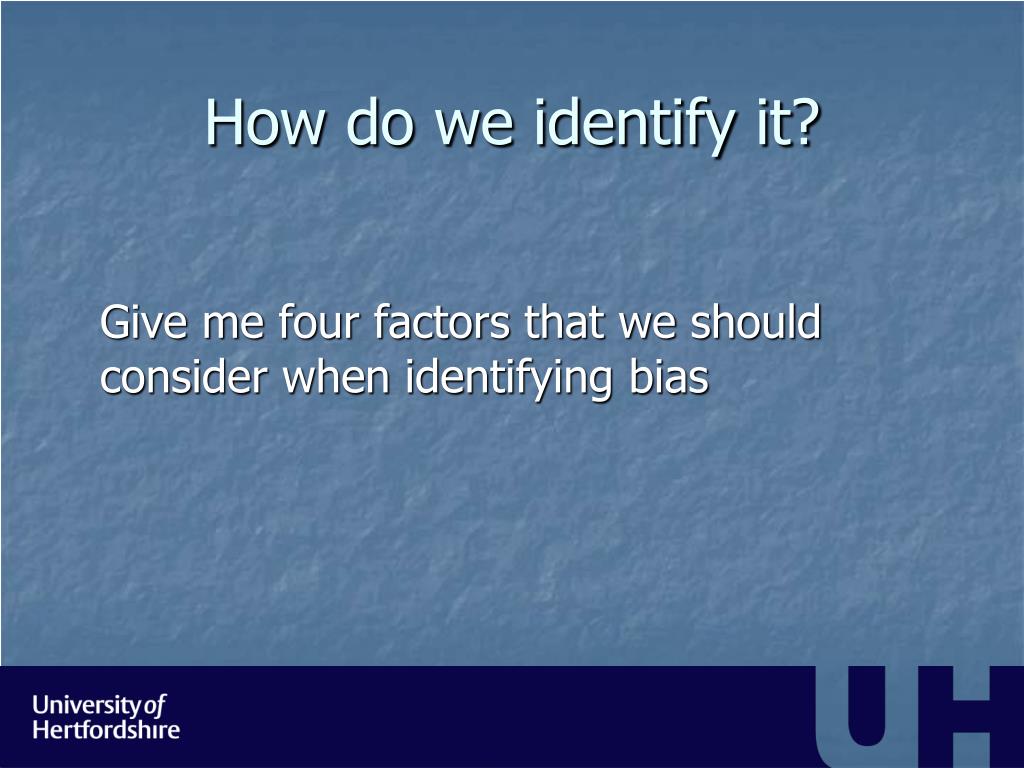 How do we identify it?

Give me four factors that we should consider when identifying bias

University of Hertfordshire

UH